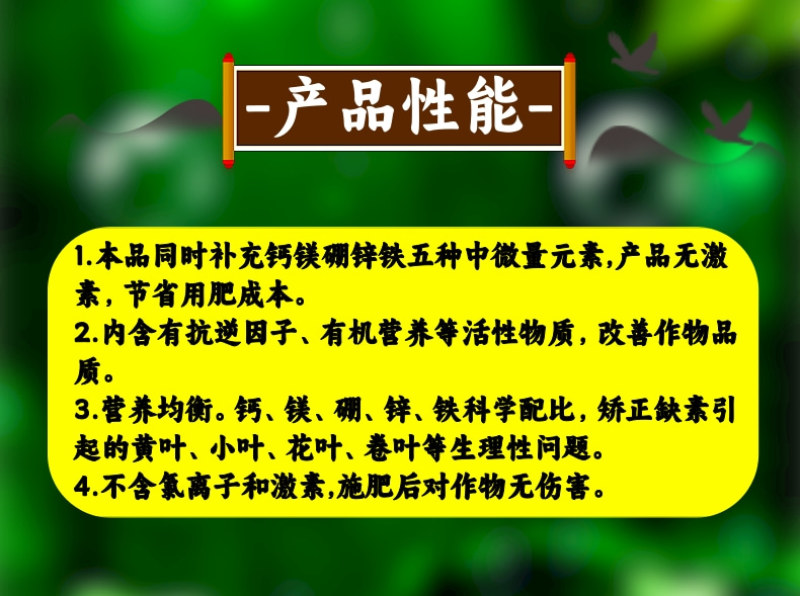 -产品性能-

1.本品同时补充钙镁硼锌铁五种中微量元素,产品无激素，节省用肥成本。
2.内含有抗逆因子、有机营养等活性物质，改善作物品质。
3.营养均衡。钙、镁、硼、锌、铁科学配比，矫正缺素引起的黄叶、小叶、花叶、卷叶等生理性问题。
4.不含氯离子和激素,施肥后对作物无伤害。